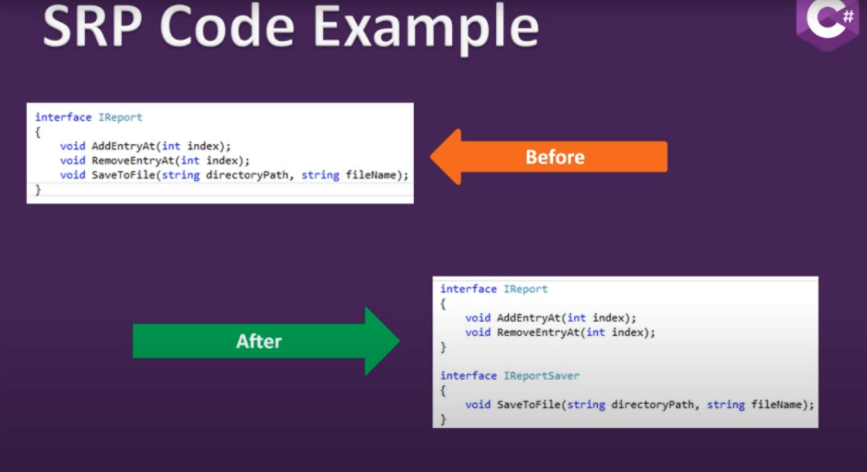 SRP Code Example

C#

interface IReport
{
    void AddEntryAt(int index);
    void RemoveEntryAt(int index);
    void SaveToFile(string directoryPath, string fileName);
}

Before

After

interface IReport
{
    void AddEntryAt(int index);
    void RemoveEntryAt(int index);
}

interface IReportSaver
{
    void SaveToFile(string directoryPath, string fileName);
}